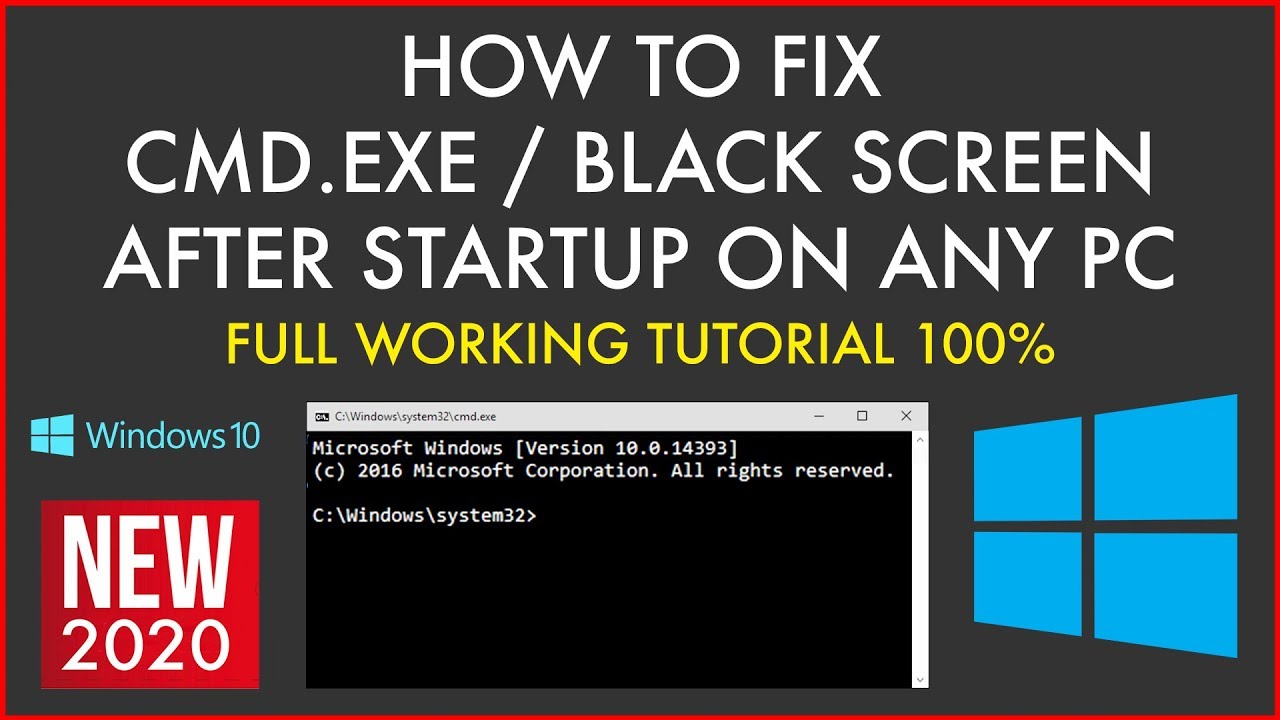 HOW TO FIX
CMD.EXE / BLACK SCREEN
AFTER STARTUP ON ANY PC

FULL WORKING TUTORIAL 100%

Windows 10

NEW
2020

C:\Windows\system32\cmd.exe

Microsoft Windows [Version 10.0.14393]
(c) 2016 Microsoft Corporation. All rights reserved.

C:\Windows\system32>